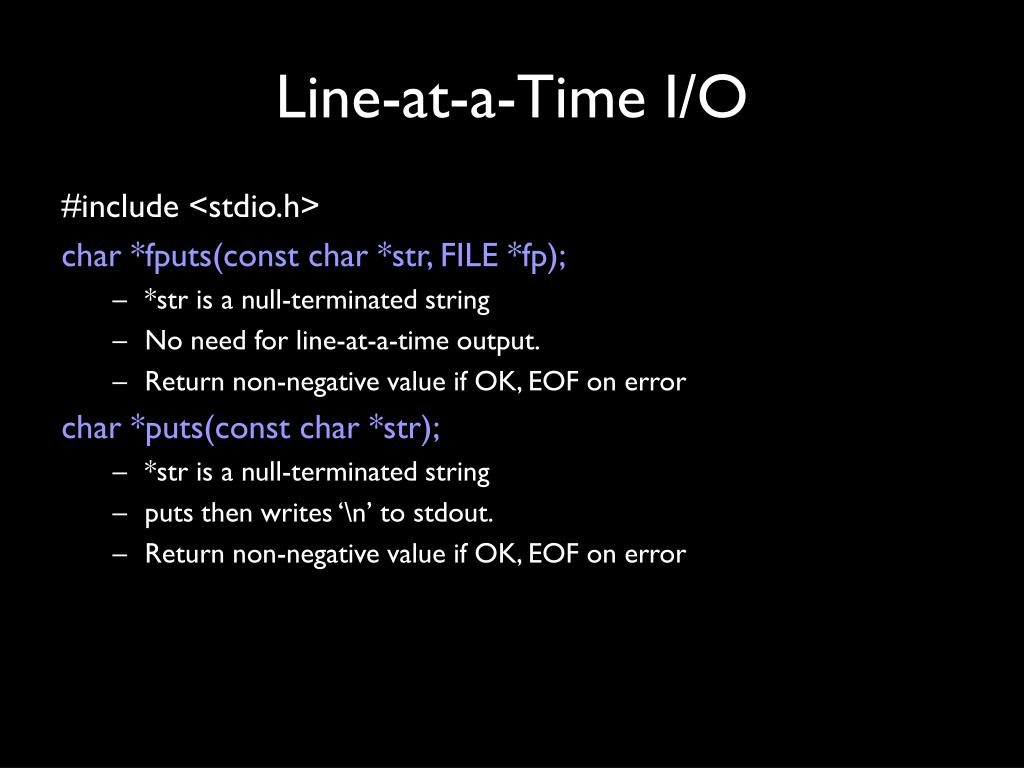 Line-at-a-Time I/O

#include <stdio.h>

char *fputs(const char *str, FILE *fp);

– *str is a null-terminated string
– No need for line-at-a-time output.
– Return non-negative value if OK, EOF on error

char *puts(const char *str);

– *str is a null-terminated string
– puts then writes ‘\n’ to stdout.
– Return non-negative value if OK, EOF on error